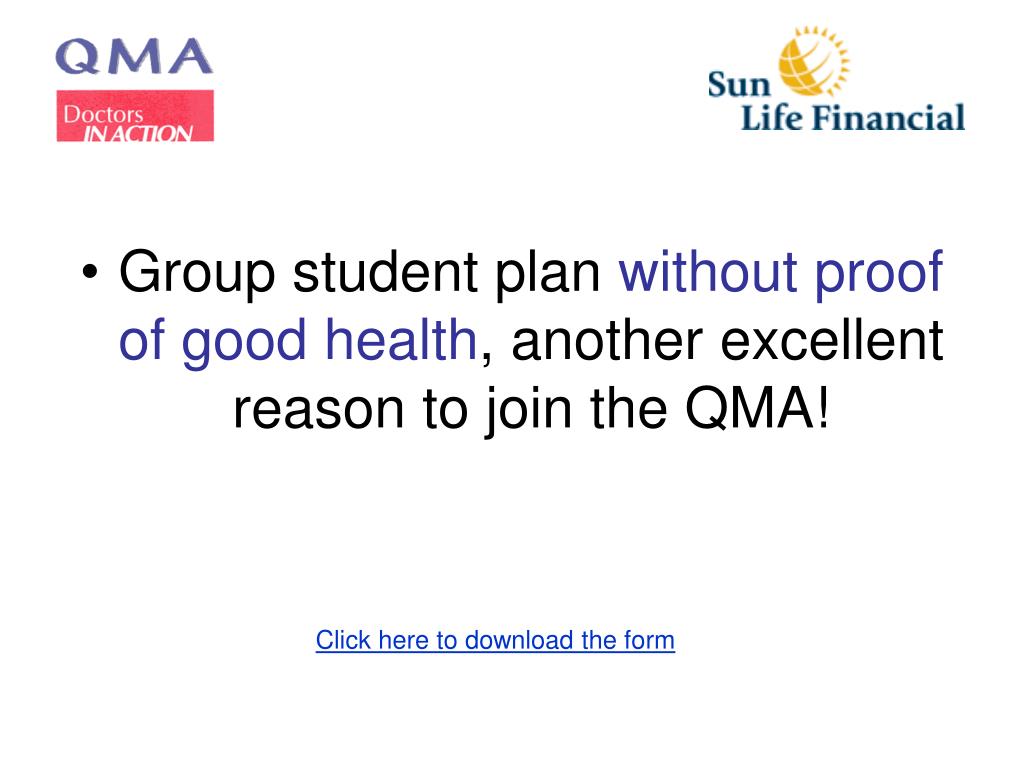 QMA

Doctors
IN ACTION

Sun
Life Financial

• Group student plan without proof of good health, another excellent reason to join the QMA!

Click here to download the form